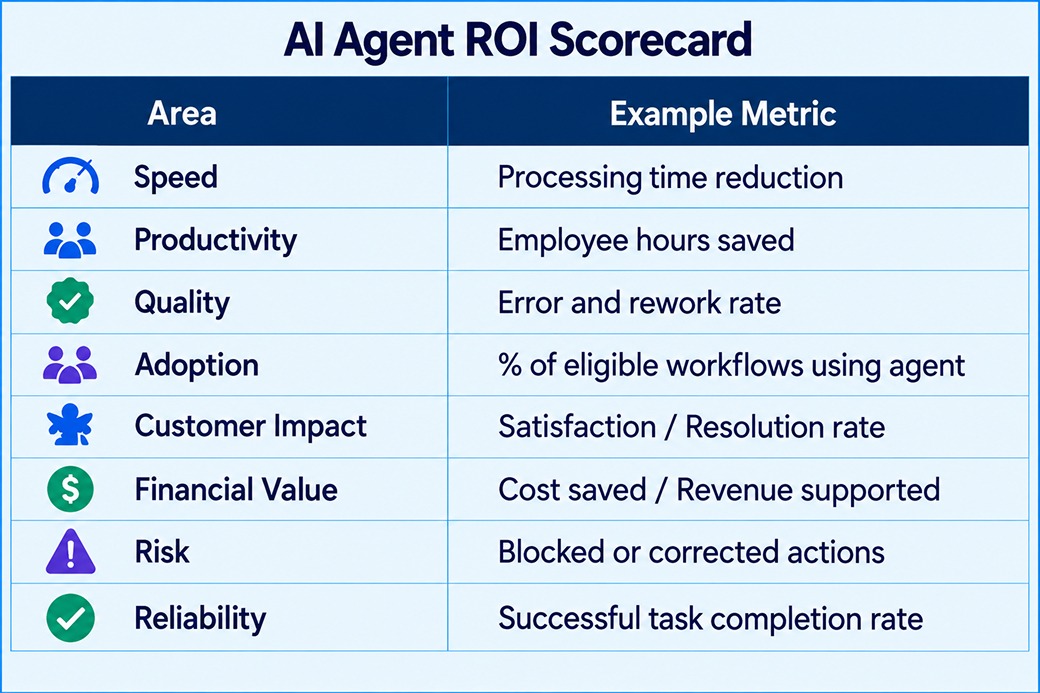 AI Agent ROI Scorecard

| Area | Example Metric |
|---|---|
| Speed | Processing time reduction |
| Productivity | Employee hours saved |
| Quality | Error and rework rate |
| Adoption | % of eligible workflows using agent |
| Customer Impact | Satisfaction / Resolution rate |
| Financial Value | Cost saved / Revenue supported |
| Risk | Blocked or corrected actions |
| Reliability | Successful task completion rate |